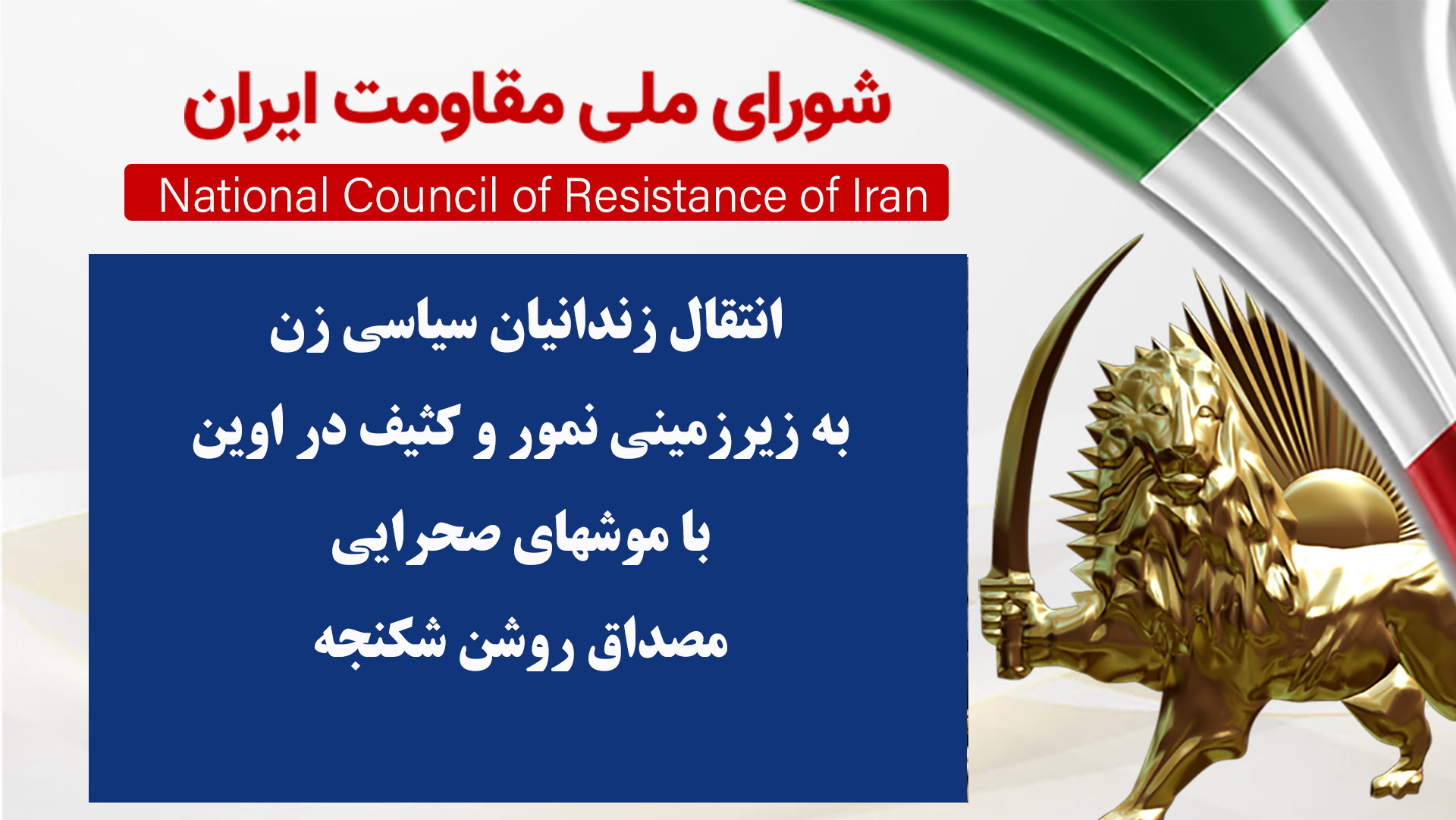 شورای ملی مقاومت ایران

National Council of Resistance of Iran

انتقال زندانیان سیاسی زن
به زیرزمینی نمور و کثیف در اوین
با موشهای صحرایی
مصداق روشن شکنجه